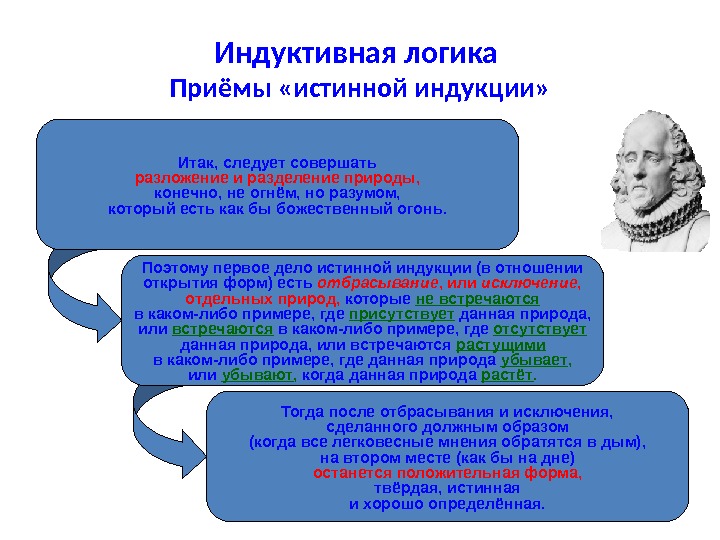 Индуктивная логика
Приёмы «истинной индукции»

Итак, следует совершать разложение и разделение природы, конечно, не огнём, но разумом, который есть как бы божественный огонь.

Поэтому первое дело истинной индукции (в отношении открытия форм) есть отбрасывание, или исключение, отдельных природ, которые не встречаются в каком-либо примере, где присутствует данная природа, или встречаются в каком-либо примере, где отсутствует данная природа, или встречаются растущими в каком-либо примере, где данная природа убывает, или убывают, когда данная природа растёт.

Тогда после отбрасывания и исключения, сделанного должным образом (когда все легковесные мнения обратятся в дым), на втором месте (как бы на дне) останется положительная форма, твёрдая, истинная и хорошо определённая.